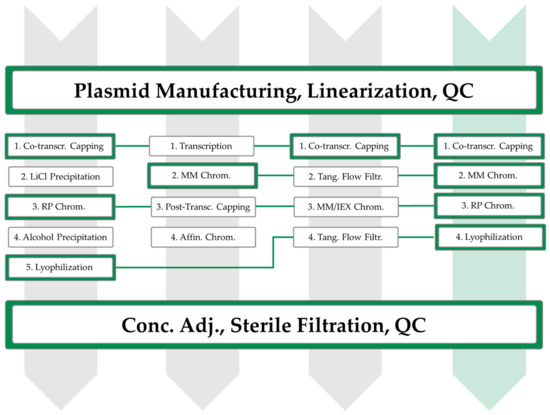 Plasmid Manufacturing, Linearization, QC

1. Co-transcr. Capping
2. LiCl Precipitation
3. RP Chrom.
4. Alcohol Precipitation
5. Lyophilization

1. Transcription
2. MM Chrom.
3. Post-Transc. Capping
4. Affin. Chrom.

1. Co-transcr. Capping
2. Tang. Flow Filtr.
3. MM/IEX Chrom.
4. Tang. Flow Filtr.

1. Co-transcr. Capping
2. MM Chrom.
3. RP Chrom.
4. Lyophilization

Conc. Adj., Sterile Filtration, QC